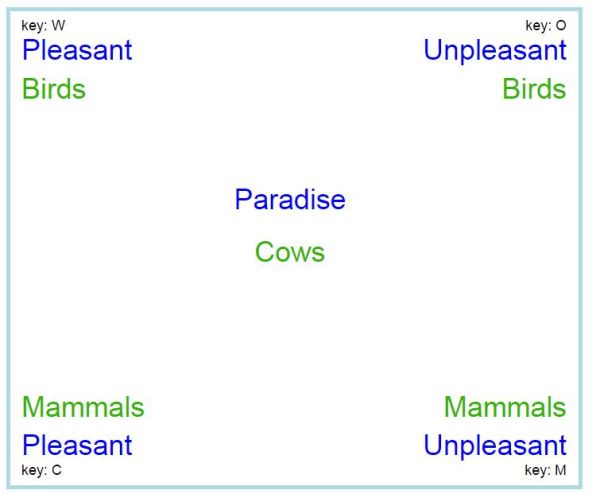 key: W
Pleasant
Birds

key: O
Unpleasant
Birds

Paradise

Cows

Mammals
Pleasant
key: C

Mammals
Unpleasant
key: M